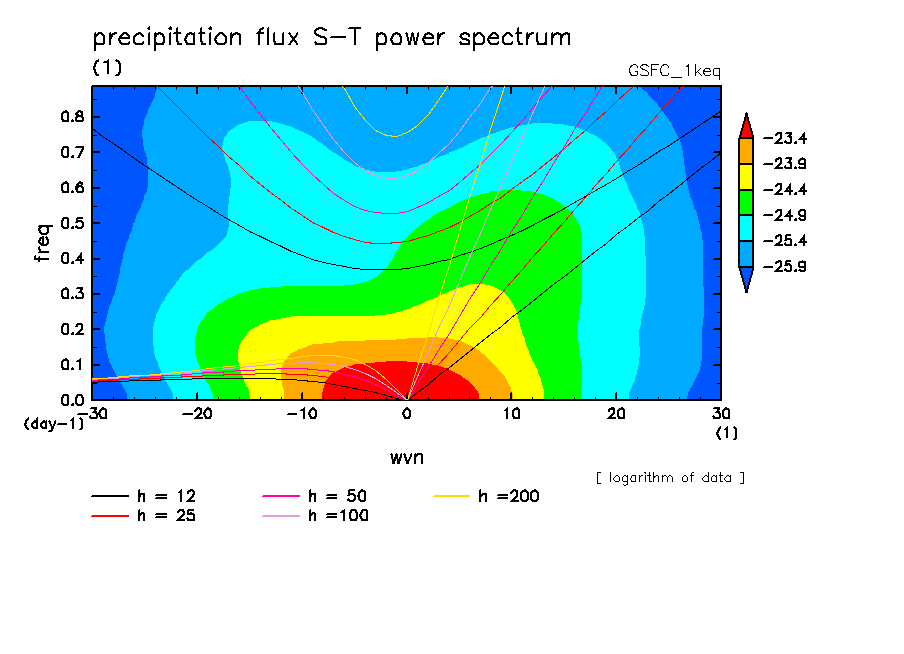 precipitation flux S−T power spectrum

(1)

GSFC_1keq

freq

0.8
0.7
0.6
0.5
0.4
0.3
0.2
0.1
0.0

(day-1)

−30
−20
−10
0
10
20
30

(1)

wvn

−23.4
−23.9
−24.4
−24.9
−25.4
−25.9

[ logarithm of data ]

h = 12
h = 25
h = 50
h =100
h =200